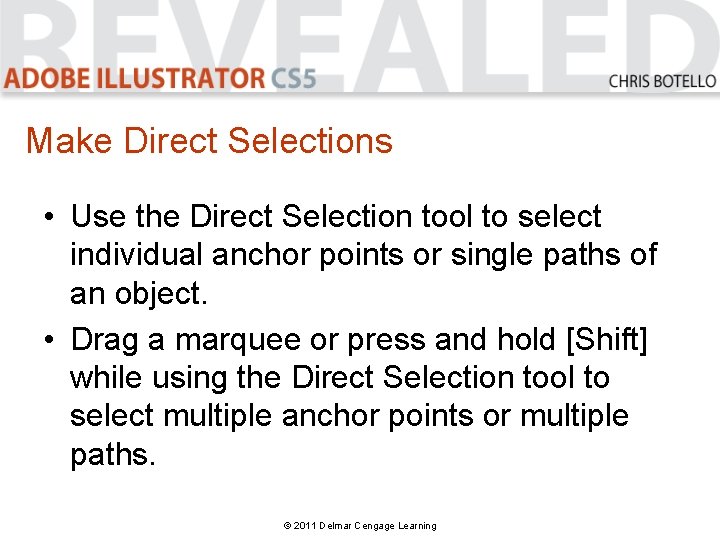 REVEALED
ADOBE ILLUSTRATOR CS5
CHRIS BOTELLO

Make Direct Selections

• Use the Direct Selection tool to select individual anchor points or single paths of an object.

• Drag a marquee or press and hold [Shift] while using the Direct Selection tool to select multiple anchor points or multiple paths.

© 2011 Delmar Cengage Learning